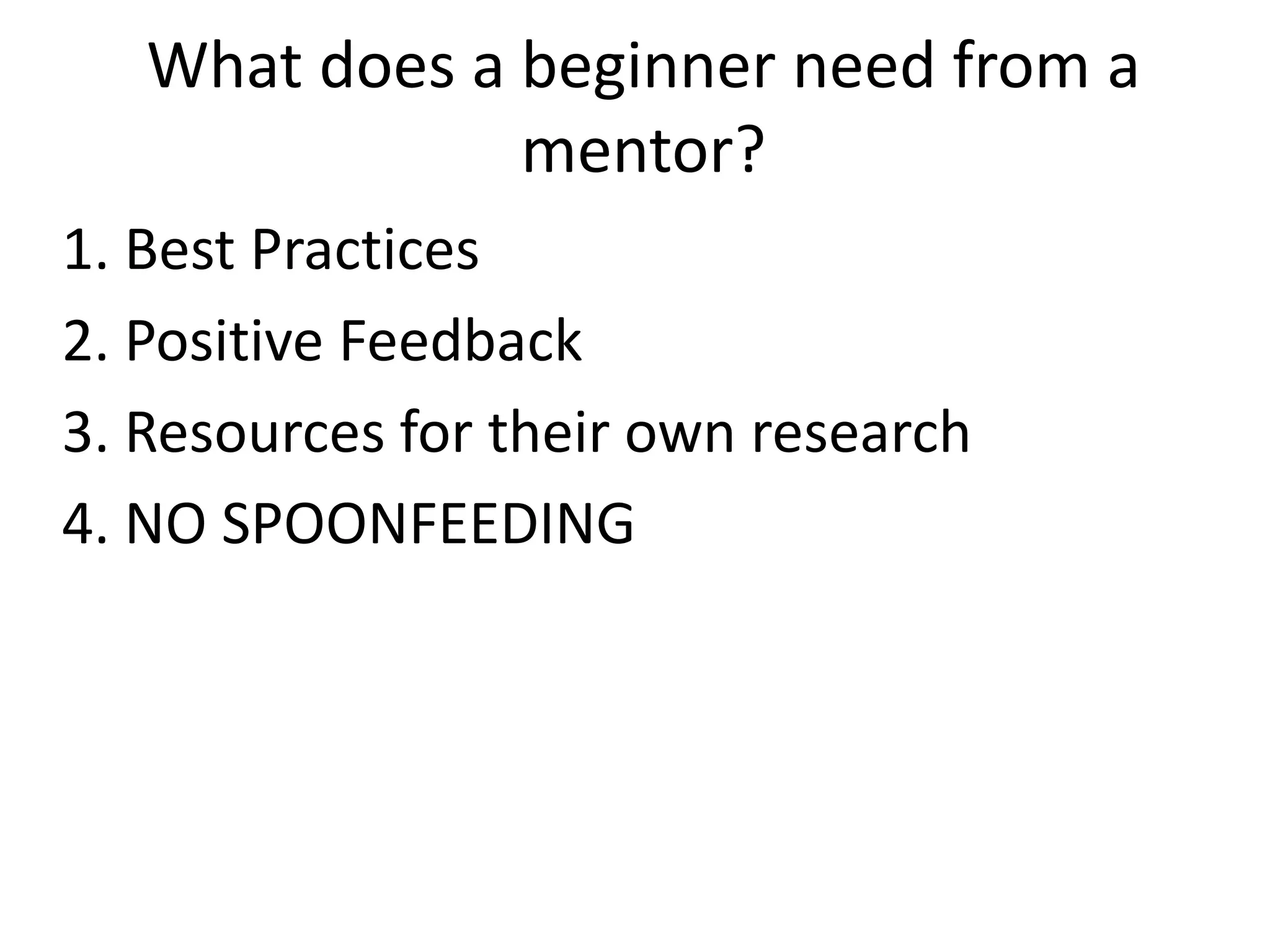 What does a beginner need from a mentor?

1. Best Practices
2. Positive Feedback
3. Resources for their own research
4. NO SPOONFEEDING